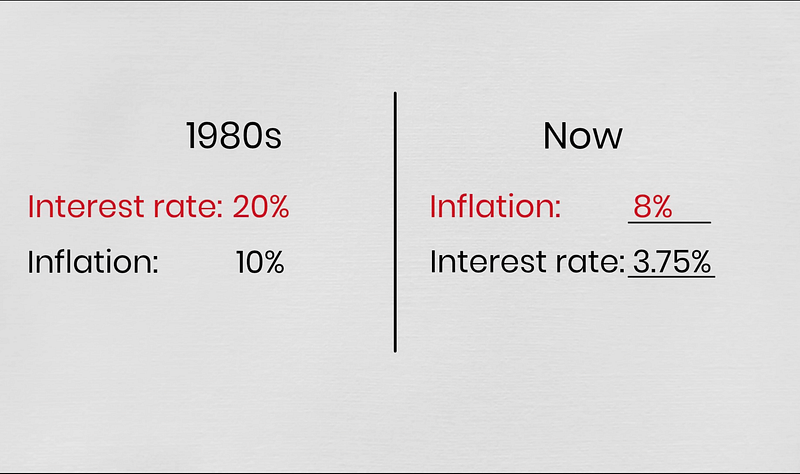 1980s

Interest rate: 20%

Inflation: 10%

Now

Inflation: 8%

Interest rate: 3.75%